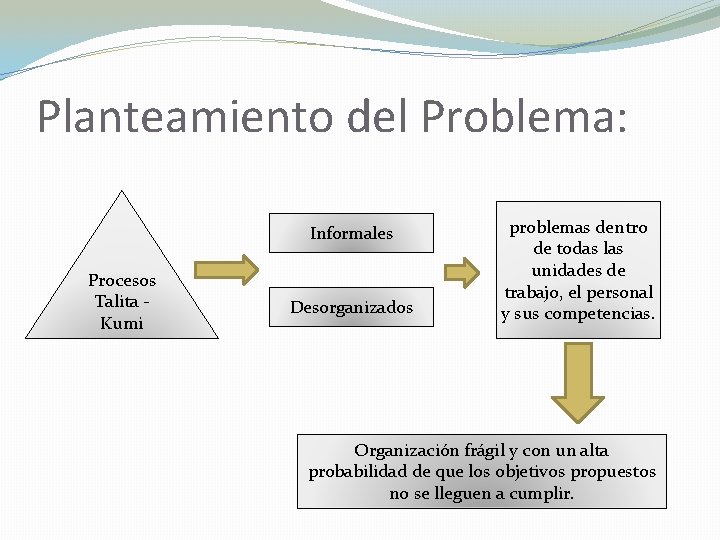 Planteamiento del Problema:

Procesos Talita - Kumi

Informales

Desorganizados

problemas dentro de todas las unidades de trabajo, el personal y sus competencias.

Organización frágil y con un alta probabilidad de que los objetivos propuestos no se lleguen a cumplir.